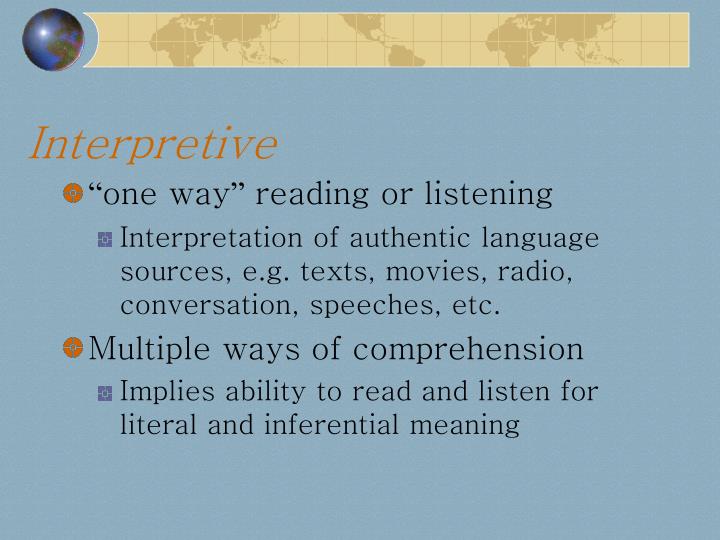 Interpretive

“one way” reading or listening

Interpretation of authentic language sources, e.g. texts, movies, radio, conversation, speeches, etc.

Multiple ways of comprehension

Implies ability to read and listen for literal and inferential meaning